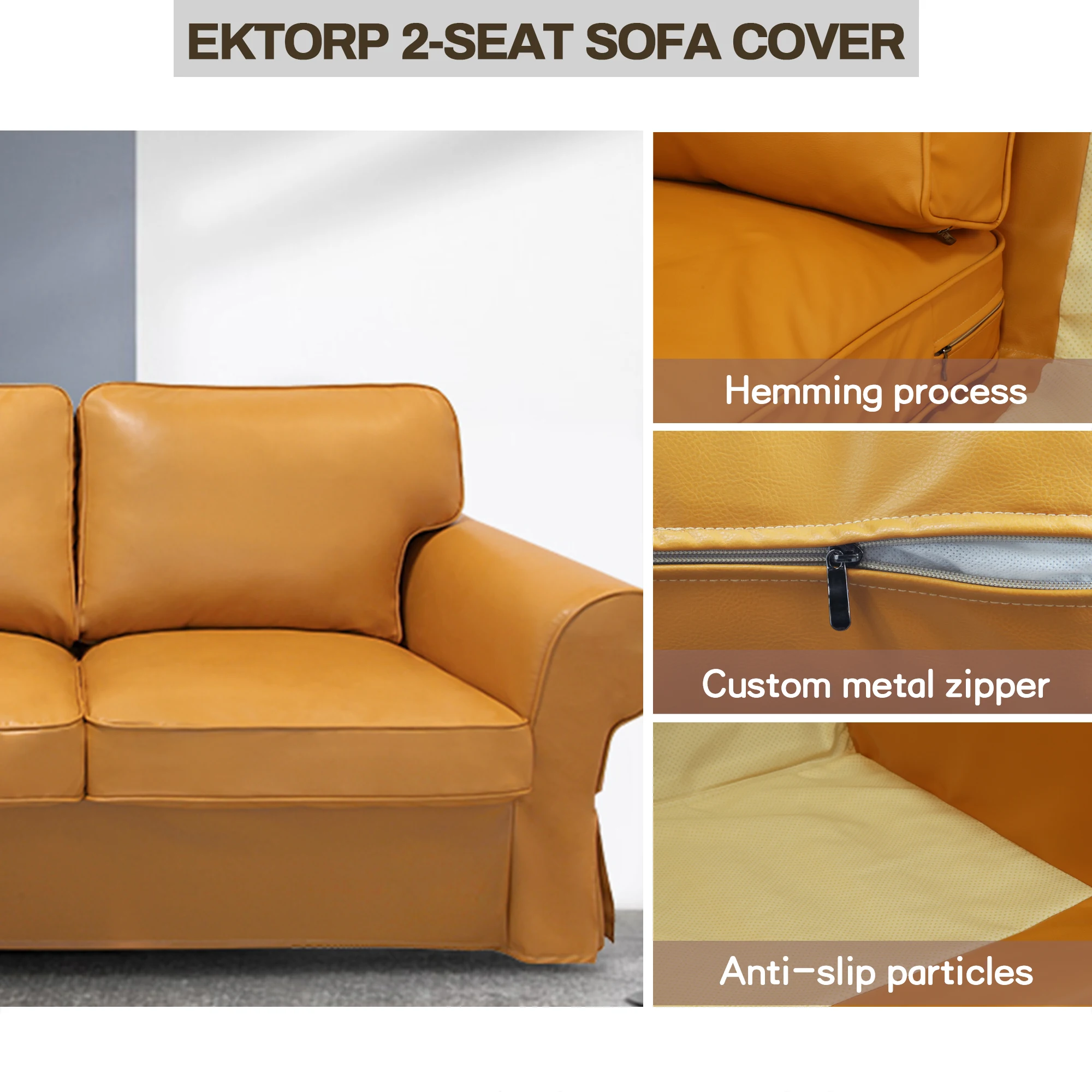 EKTORP 2-SEAT SOFA COVER

Hemming process

Custom metal zipper

Anti-slip particles